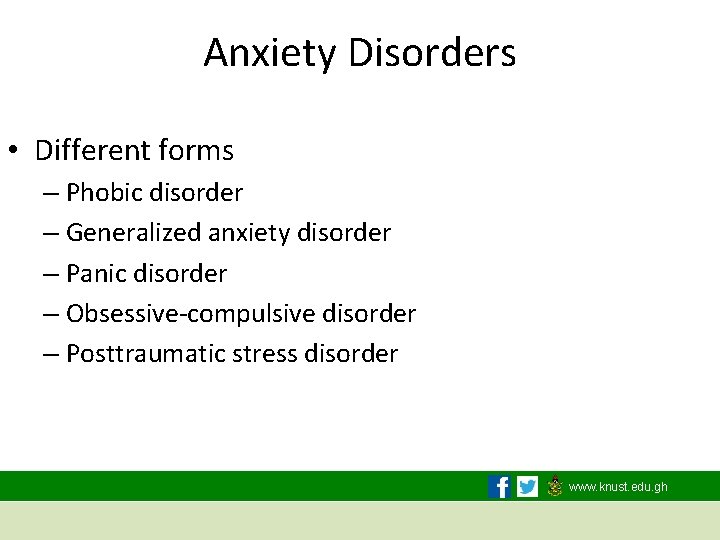 Anxiety Disorders

• Different forms
– Phobic disorder
– Generalized anxiety disorder
– Panic disorder
– Obsessive-compulsive disorder
– Posttraumatic stress disorder

www.knust.edu.gh